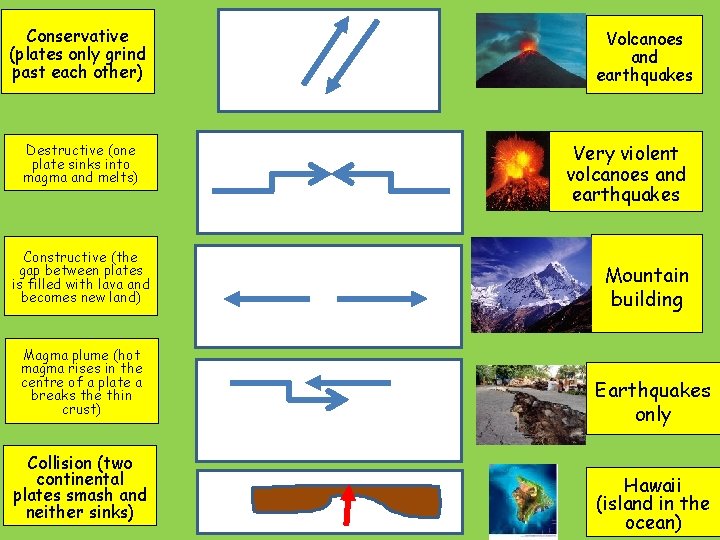 Conservative (plates only grind past each other)

Destructive (one plate sinks into magma and melts)

Constructive (the gap between plates is filled with lava and becomes new land)

Magma plume (hot magma rises in the centre of a plate a breaks the thin crust)

Collision (two continental plates smash and neither sinks)

Volcanoes and earthquakes

Very violent volcanoes and earthquakes

Mountain building

Earthquakes only

Hawaii (island in the ocean)